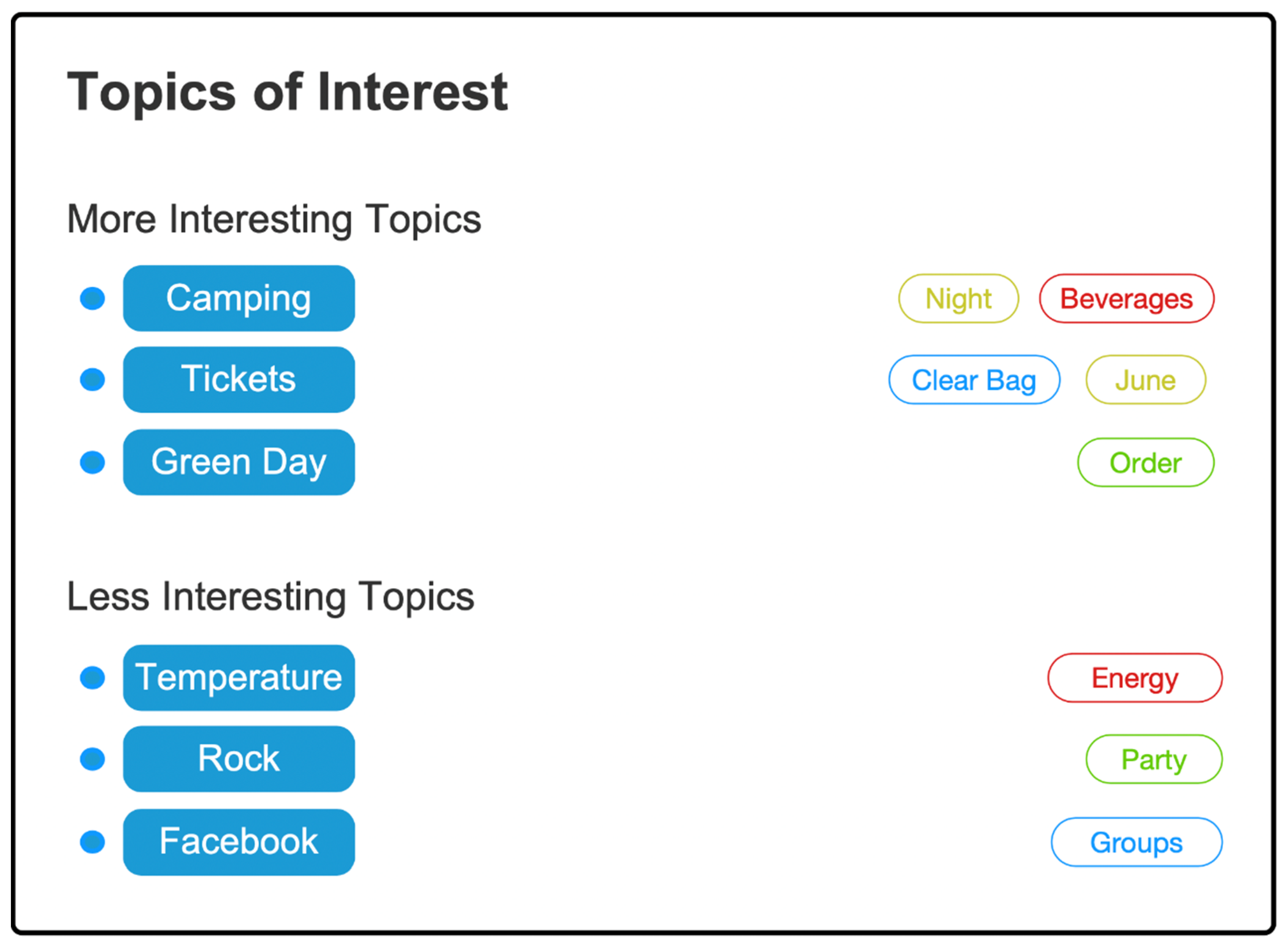 Topics of Interest

More Interesting Topics

Camping Night Beverages

Tickets Clear Bag June

Green Day Order

Less Interesting Topics

Temperature Energy

Rock Party

Facebook Groups